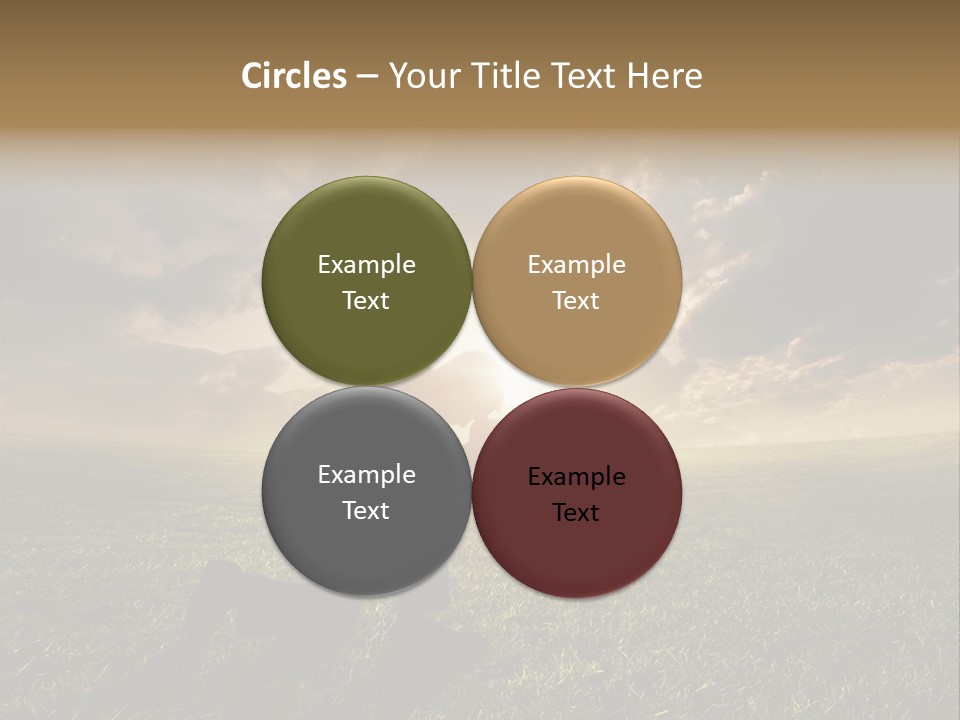 Circles – Your Title Text Here

Example Text

Example Text

Example Text

Example Text